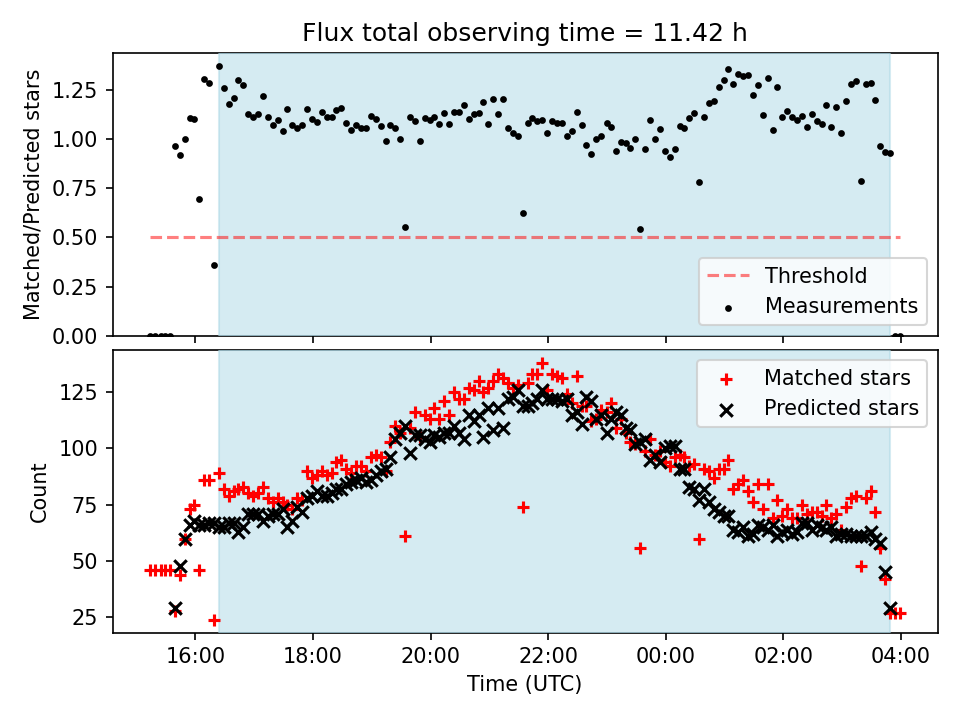 Flux total observing time = 11.42 h

Matched/Predicted stars

1.25
1.00
0.75
0.50
0.25
0.00

Threshold
Measurements

Count

125
100
75
50
25

Matched stars
Predicted stars

16:00 18:00 20:00 22:00 00:00 02:00 04:00

Time (UTC)